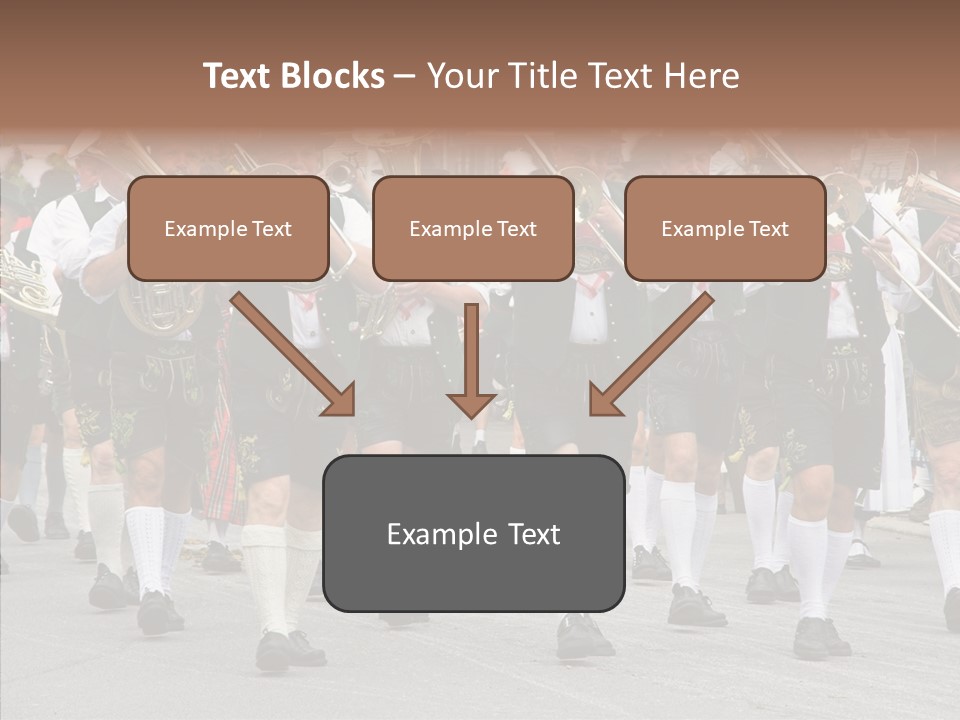 Text Blocks – Your Title Text Here

Example Text

Example Text

Example Text

Example Text